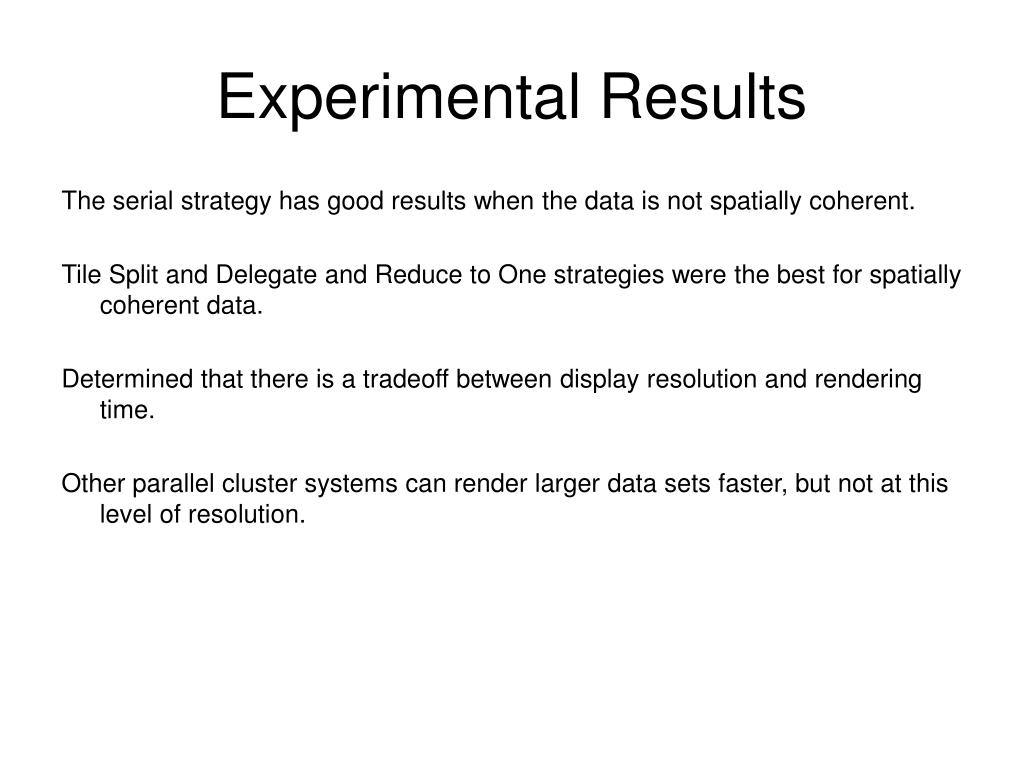 Experimental Results

The serial strategy has good results when the data is not spatially coherent.

Tile Split and Delegate and Reduce to One strategies were the best for spatially coherent data.

Determined that there is a tradeoff between display resolution and rendering time.

Other parallel cluster systems can render larger data sets faster, but not at this level of resolution.